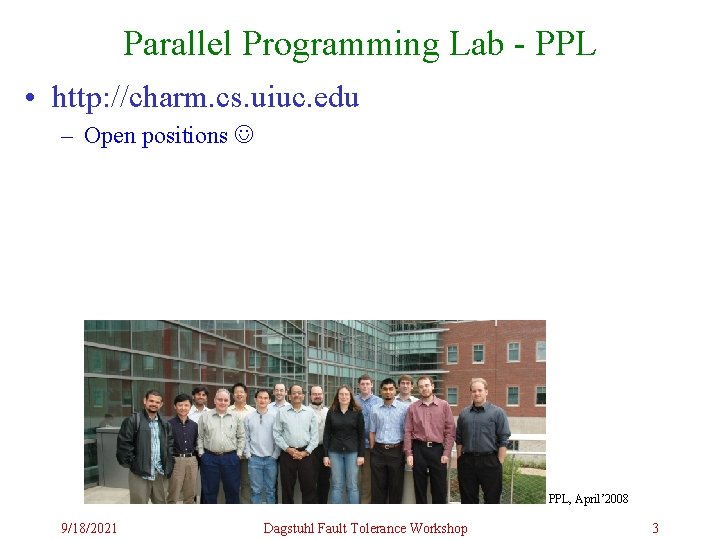 Parallel Programming Lab - PPL

• http://charm.cs.uiuc.edu
– Open positions ☺

PPL, April'2008

9/18/2021 Dagstuhl Fault Tolerance Workshop 3